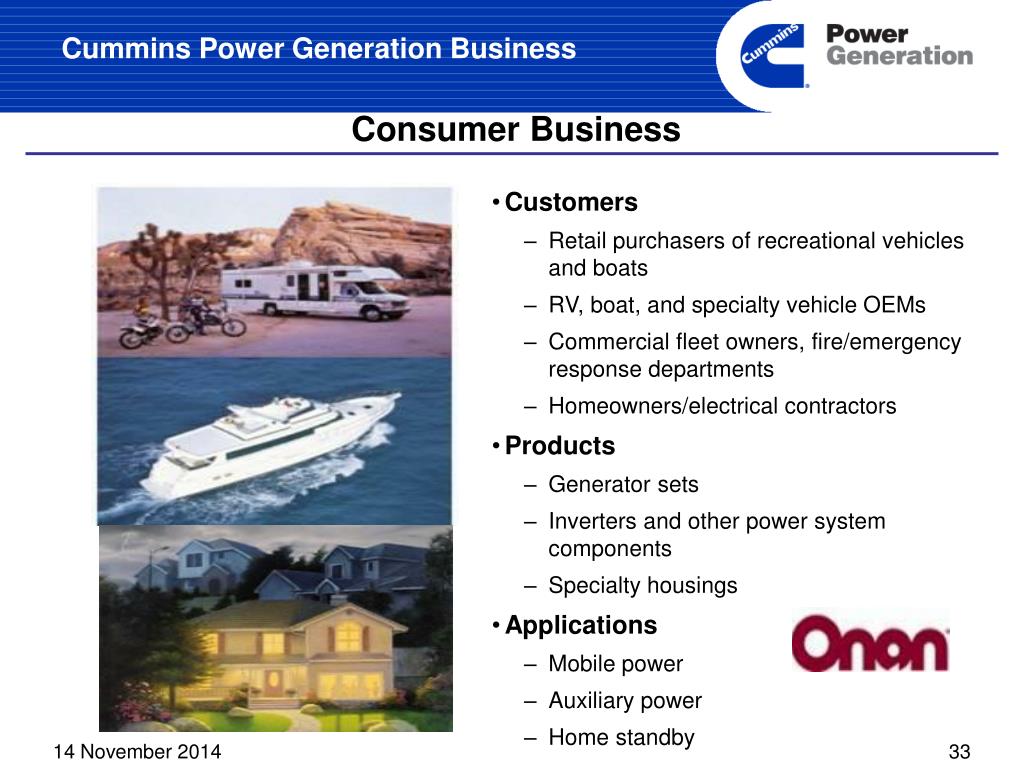 Cummins Power Generation Business

Cummins

Power Generation

Consumer Business

• Customers
– Retail purchasers of recreational vehicles and boats
– RV, boat, and specialty vehicle OEMs
– Commercial fleet owners, fire/emergency response departments
– Homeowners/electrical contractors

• Products
– Generator sets
– Inverters and other power system components
– Specialty housings

• Applications
– Mobile power
– Auxiliary power
– Home standby

Onan

14 November 2014

33